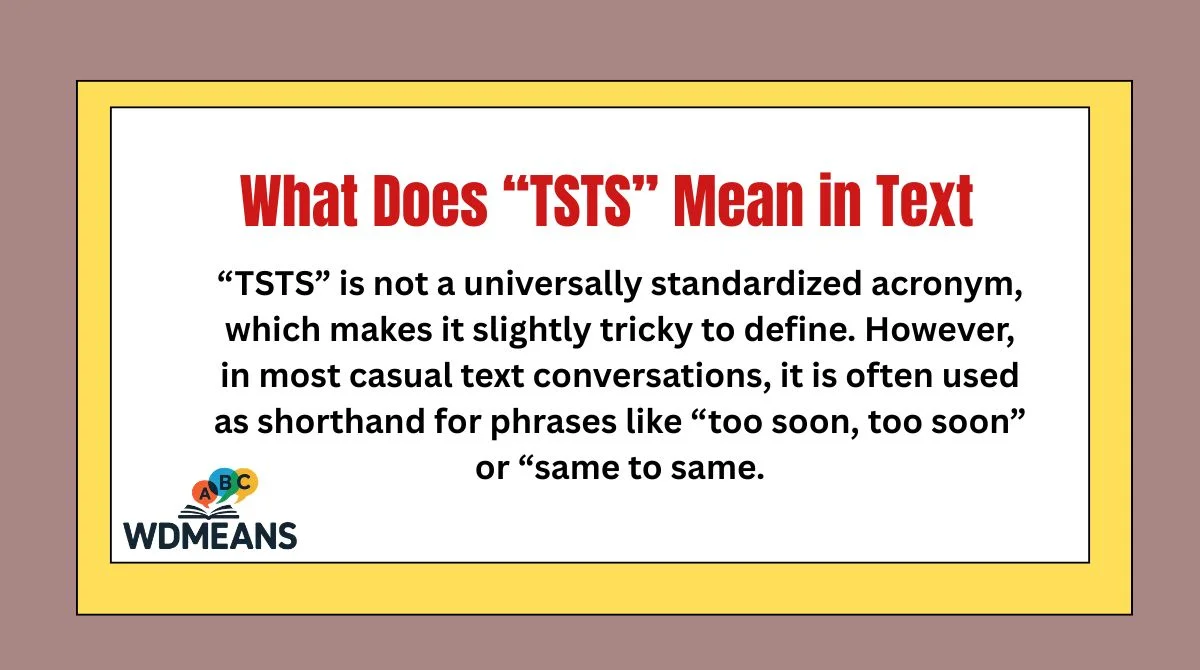 What Does “TSTS” Mean in Text

“TSTS” is not a universally standardized acronym, which makes it slightly tricky to define. However, in most casual text conversations, it is often used as shorthand for phrases like “too soon, too soon” or “same to same.

ABC
WDMEANS